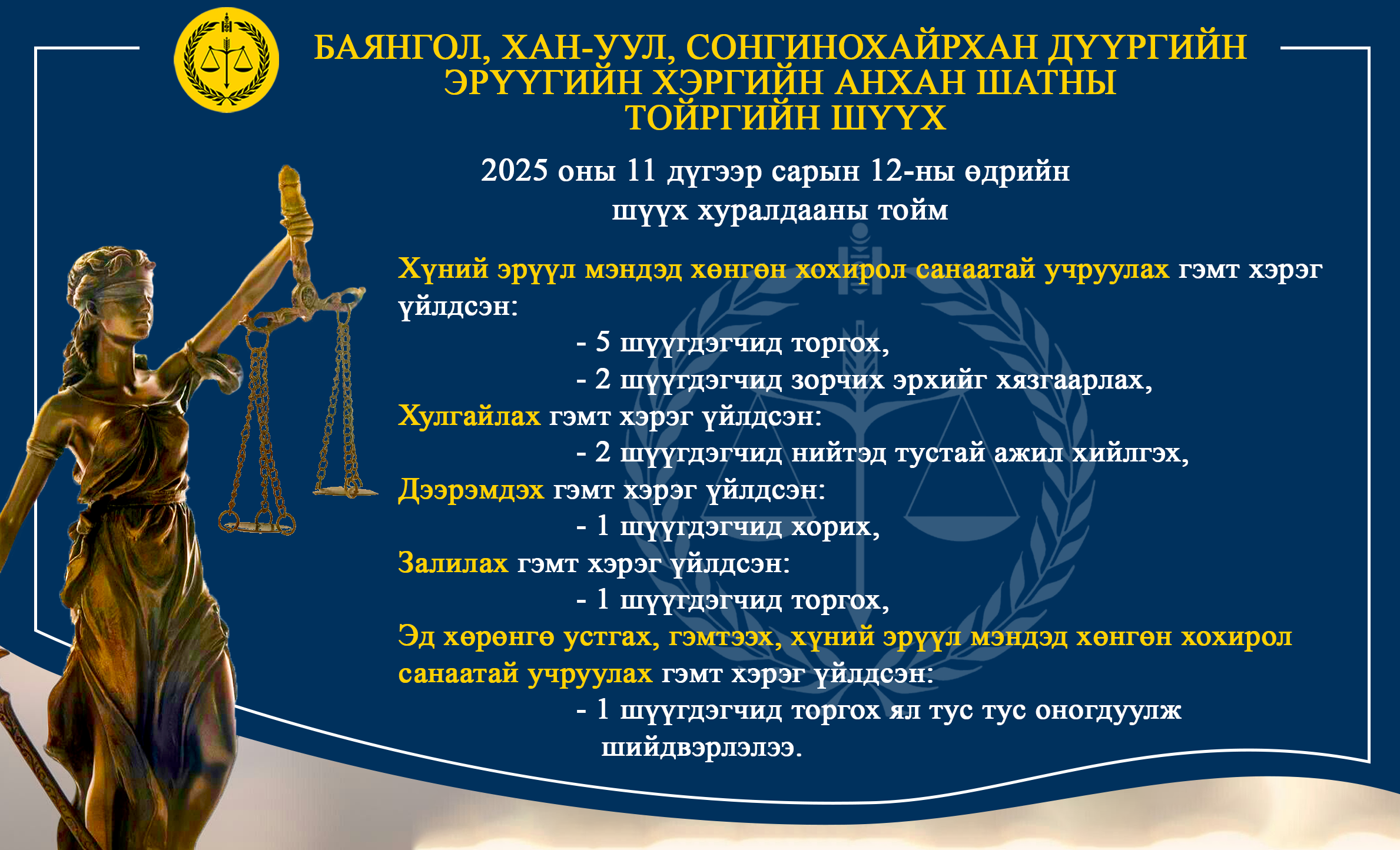 БАЯНГОЛ, ХАН-УУЛ, СОНГИНОХАЙРХАН ДҮҮРГИЙН ЭРҮҮГИЙН ХЭРГИЙН АНХАН ШАТНЫ ТОЙРГИЙН ШҮҮХ

2025 оны 11 дүгээр сарын 12-ны өдрийн шүүх хуралдааны тойм

Хүний эрүүл мэндэд хөнгөн хохирол санаатай учруулах гэмт хэрэг үйлдсэн:

- 5 шүүгдэгчид торгох,

- 2 шүүгдэгчид зорчих эрхийг хязгаарлах,

Хулгайлах гэмт хэрэг үйлдсэн:

- 2 шүүгдэгчид нийтэд тустай ажил хийлгэх,

Дээрэмдэх гэмт хэрэг үйлдсэн:

- 1 шүүгдэгчид хорих,

Залилах гэмт хэрэг үйлдсэн:

- 1 шүүгдэгчид торгох,

Эд хөрөнгө устгах, гэмтээх, хүний эрүүл мэндэд хөнгөн хохирол санаатай учруулах гэмт хэрэг үйлдсэн:

- 1 шүүгдэгчид торгох ял тус тус оногдуулж шийдвэрлэлээ.